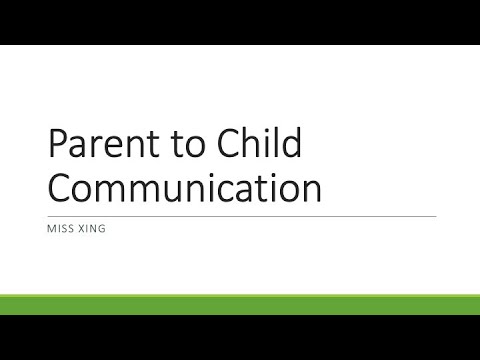 Parent to Child Communication

MISS XING